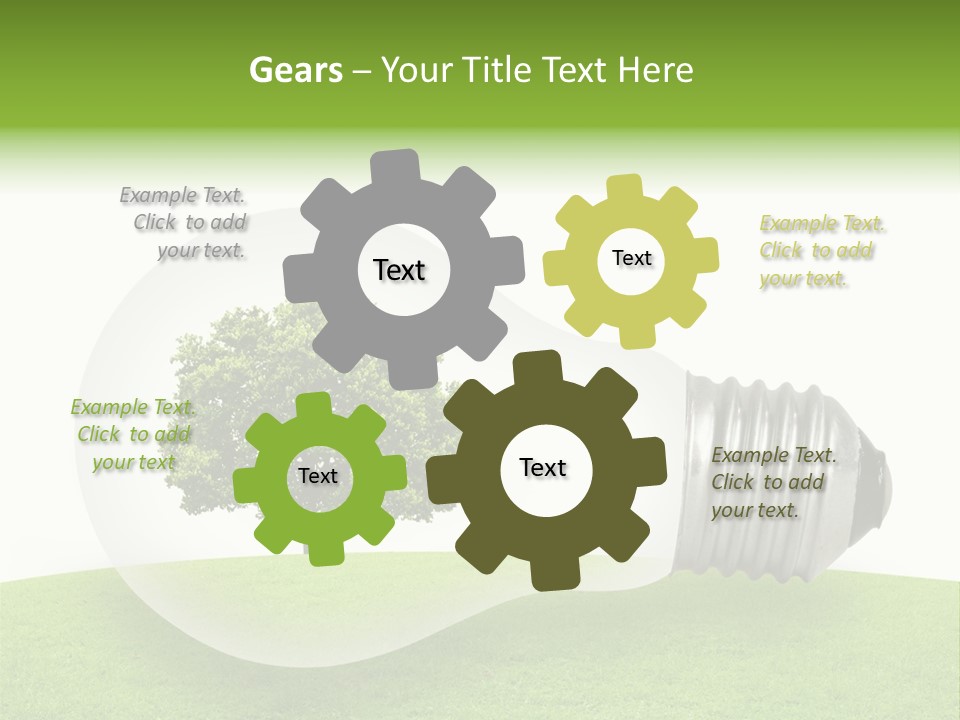 Gears – Your Title Text Here

Example Text. Click to add your text.

Text

Text

Example Text. Click to add your text.

Example Text. Click to add your text

Text

Text

Example Text. Click to add your text.